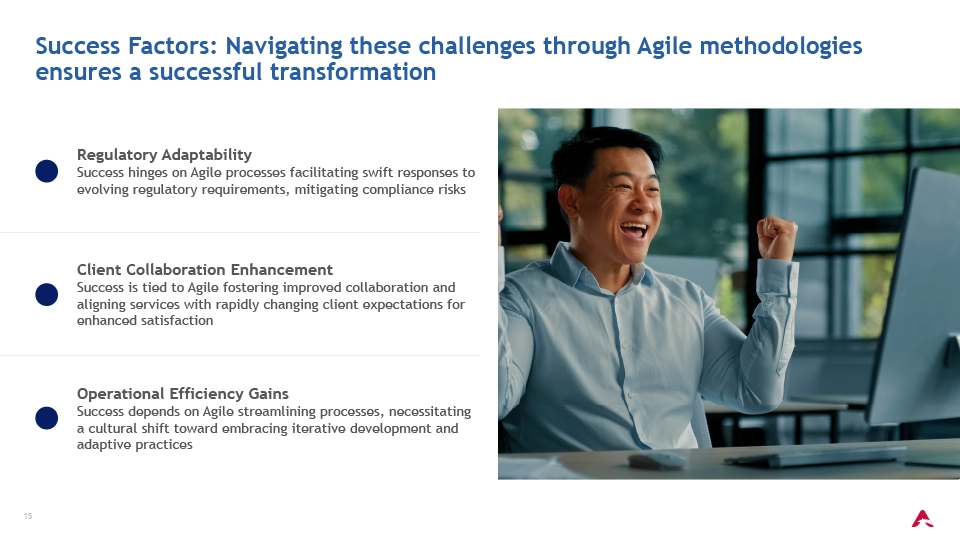 Success Factors: Navigating these challenges through Agile methodologies ensures a successful transformation

Regulatory Adaptability
Success hinges on Agile processes facilitating swift responses to evolving regulatory requirements, mitigating compliance risks

Client Collaboration Enhancement
Success is tied to Agile fostering improved collaboration and aligning services with rapidly changing client expectations for enhanced satisfaction

Operational Efficiency Gains
Success depends on Agile streamlining processes, necessitating a cultural shift toward embracing iterative development and adaptive practices

15